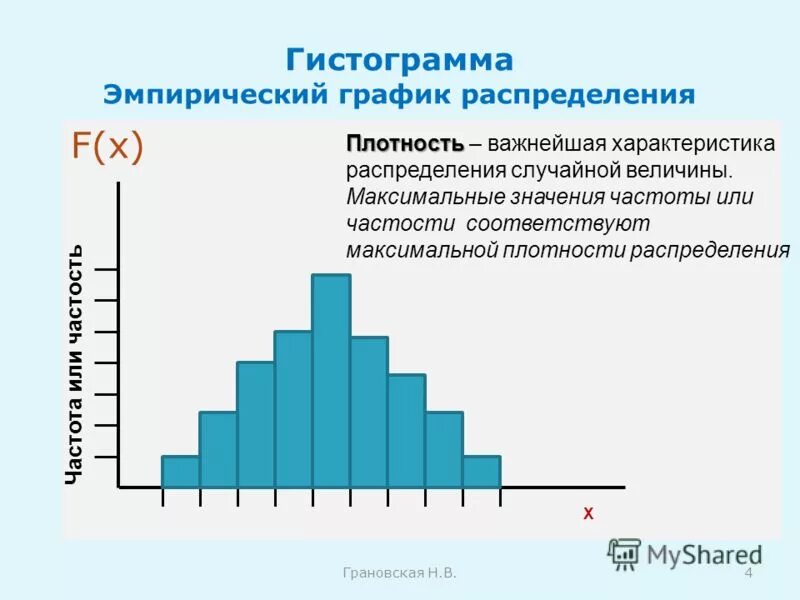 Гистограмма
Эмпирический график распределения

F(x)

Плотность – важнейшая характеристика распределения случайной величины.
Максимальные значения частоты или частости соответствуют максимальной плотности распределения

Частота или частость

x

MyShared

Грановская Н.В.

4